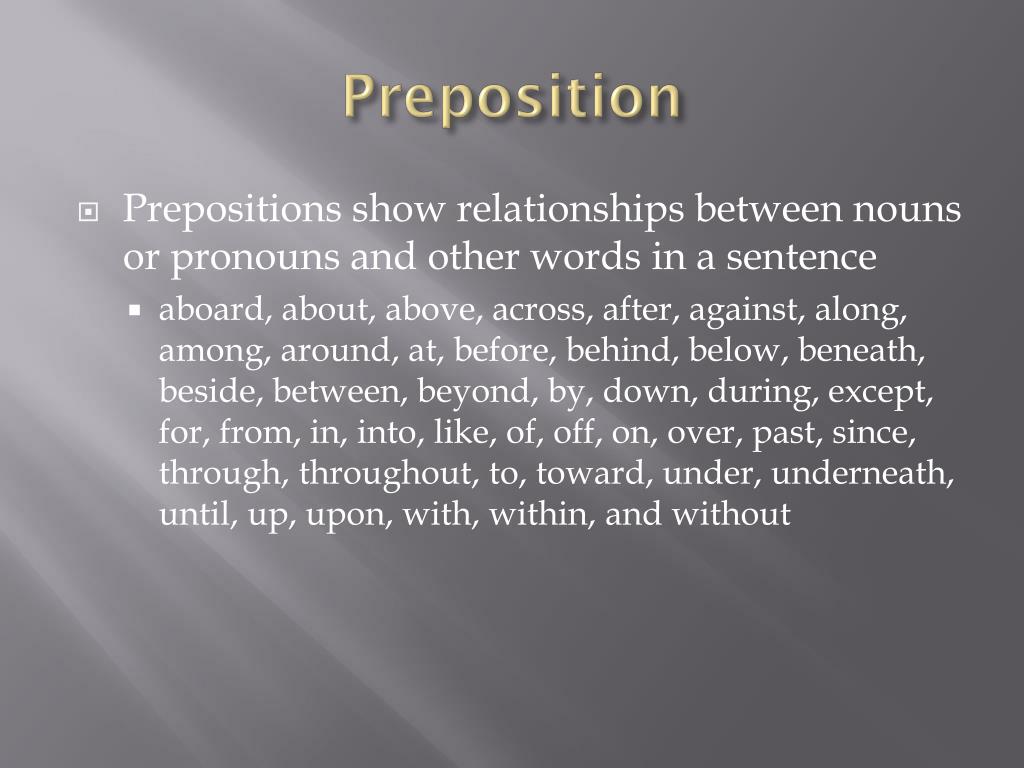 Preposition

Prepositions show relationships between nouns or pronouns and other words in a sentence

aboard, about, above, across, after, against, along, among, around, at, before, behind, below, beneath, beside, between, beyond, by, down, during, except, for, from, in, into, like, of, off, on, over, past, since, through, throughout, to, toward, under, underneath, until, up, upon, with, within, and without